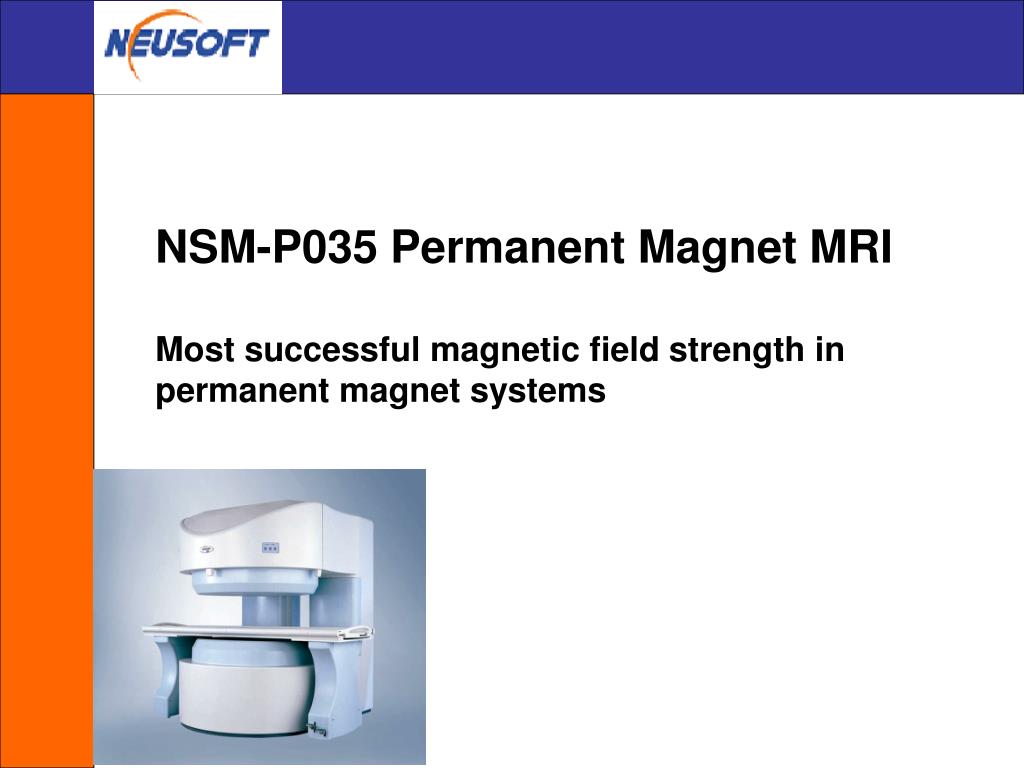 NEUSOFT

NSM-P035 Permanent Magnet MRI

Most successful magnetic field strength in permanent magnet systems